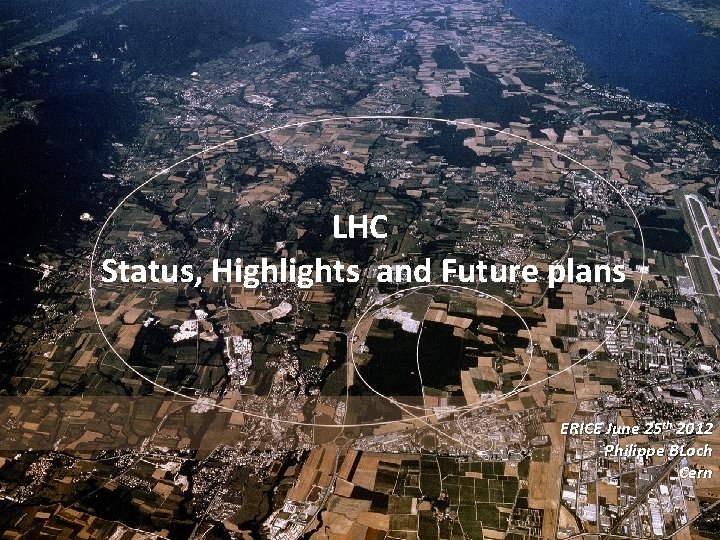 LHC
Status, Highlights and Future plans

ERICE June 25$^{th}$ 2012
Philippe Bloch
Cern